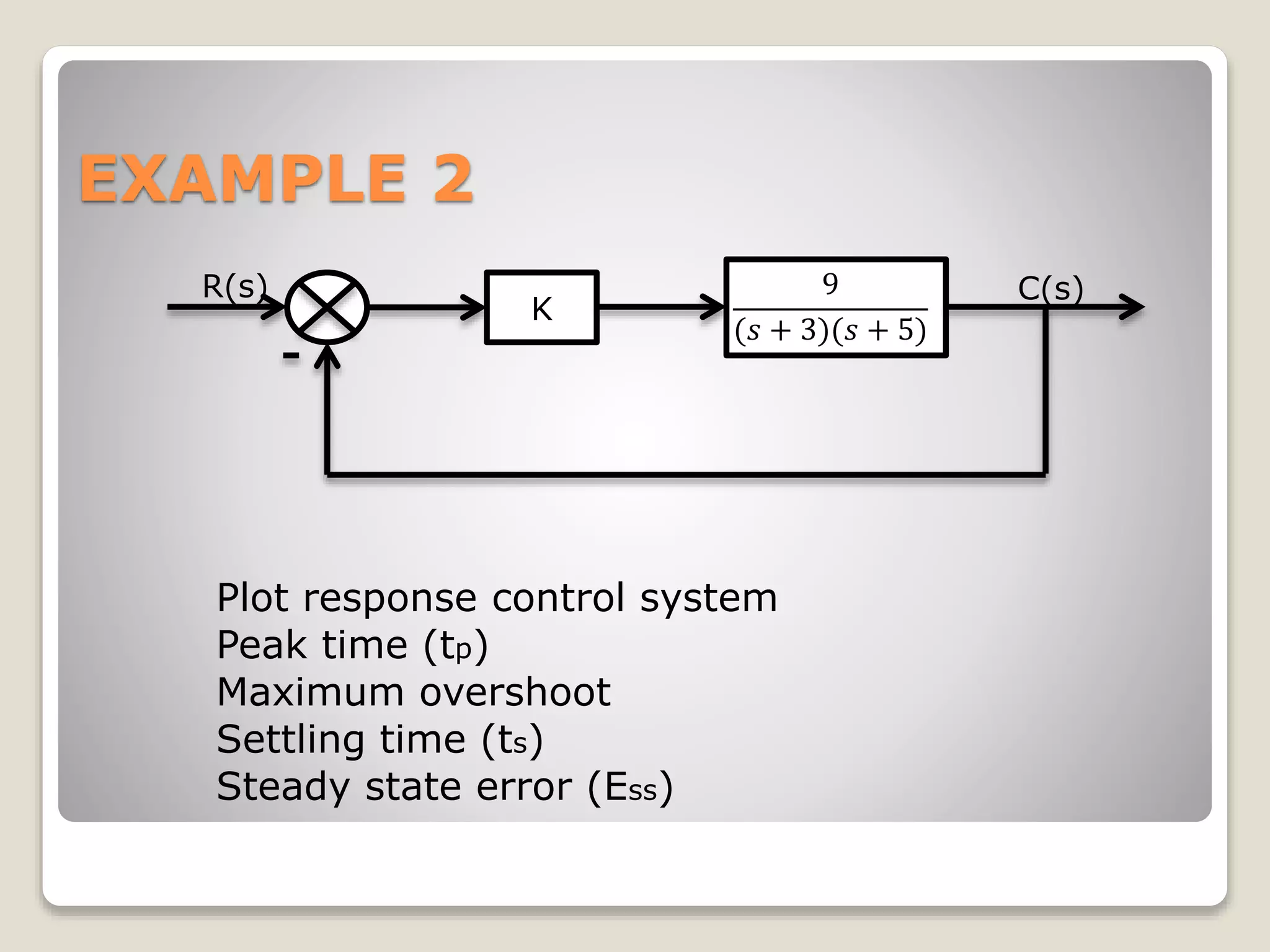 EXAMPLE 2

R(s)

-

K

$\frac{9}{(s+3)(s+5)}$

C(s)

Plot response control system
Peak time ($t_p$)
Maximum overshoot
Settling time ($t_s$)
Steady state error ($E_{ss}$)